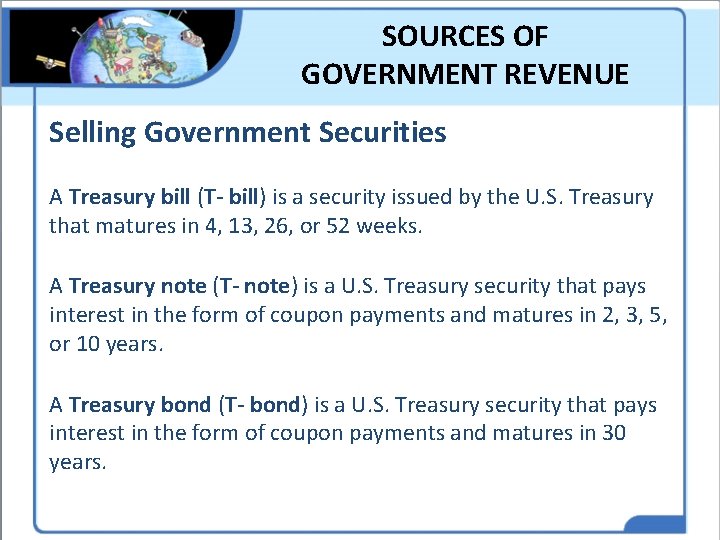 SOURCES OF GOVERNMENT REVENUE

Selling Government Securities

A Treasury bill (T- bill) is a security issued by the U.S. Treasury that matures in 4, 13, 26, or 52 weeks.

A Treasury note (T- note) is a U.S. Treasury security that pays interest in the form of coupon payments and matures in 2, 3, 5, or 10 years.

A Treasury bond (T- bond) is a U.S. Treasury security that pays interest in the form of coupon payments and matures in 30 years.